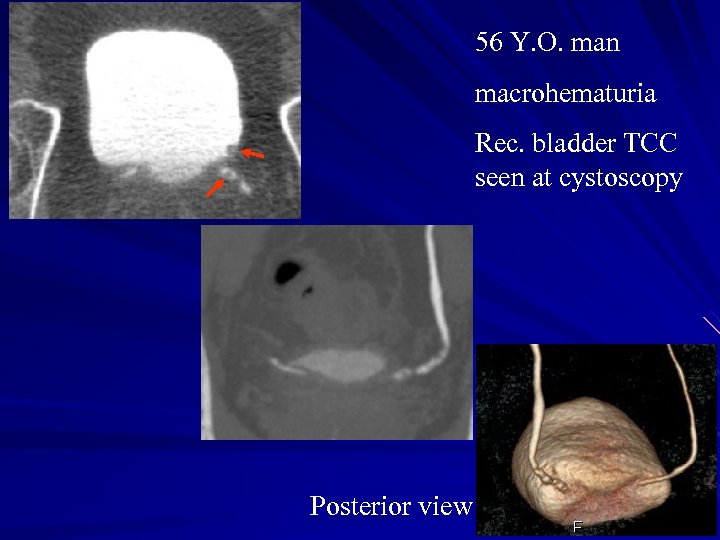 56 Y.O. man

macrohematuria

Rec. bladder TCC seen at cystoscopy

Posterior view

F